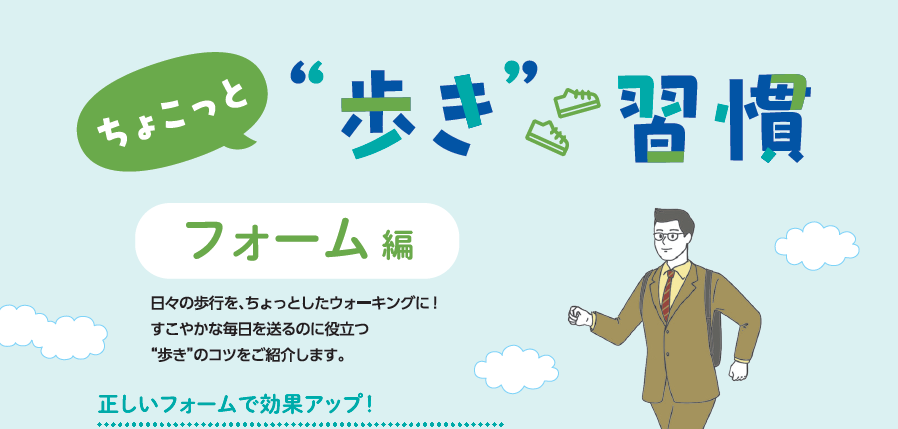 ちょこっと

“歩き”習慣

フォーム編

日々の歩行を、ちょっとしたウォーキングに！
すこやかな毎日を送るのに役立つ
“歩き”のコツをご紹介します。

正しいフォームで効果アップ！